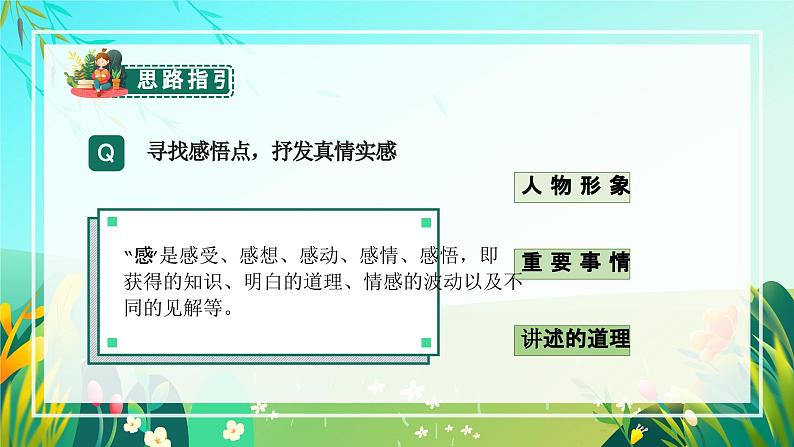 思路指引

Q 寻找感悟点，抒发真情实感

人物形象

“感”是感受、感想、感动、感情、感悟，即获得的知识、明白的道理、情感的波动以及不同的见解等。

重要事情

讲述的道理